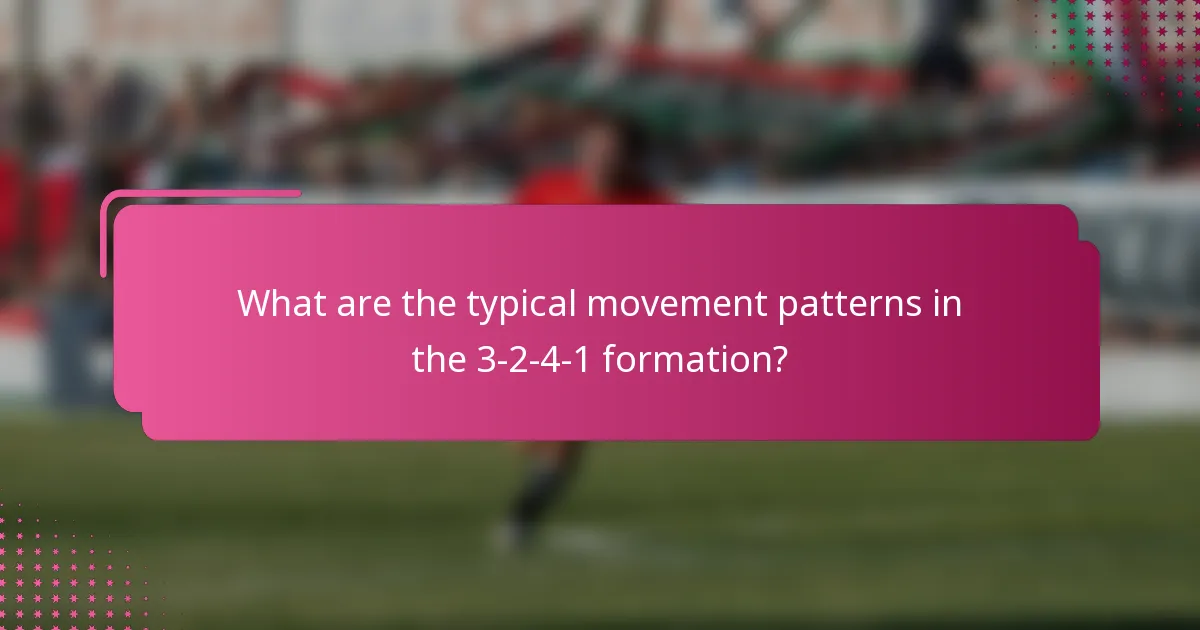 What are the typical movement patterns in the 3-2-4-1 formation?